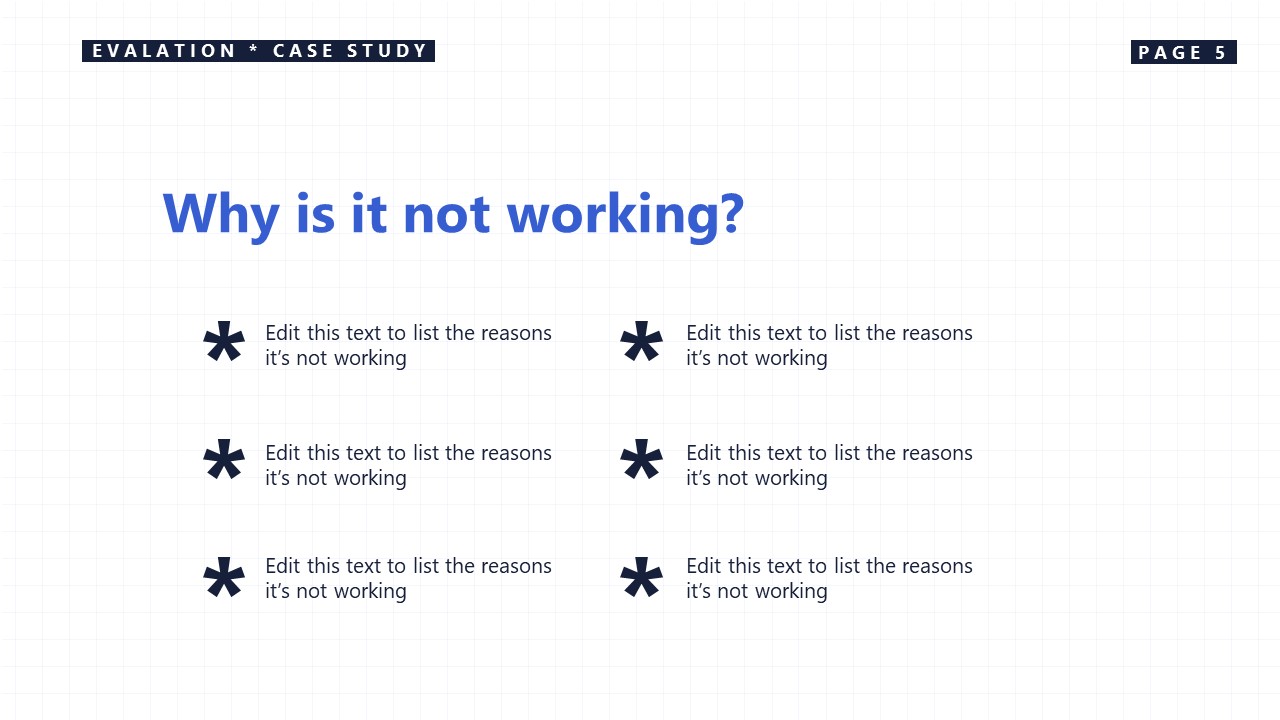 EVALATION * CASE STUDY

PAGE 5

Why is it not working?

* Edit this text to list the reasons it's not working

* Edit this text to list the reasons it's not working

* Edit this text to list the reasons it's not working

* Edit this text to list the reasons it's not working

* Edit this text to list the reasons it's not working

* Edit this text to list the reasons it's not working